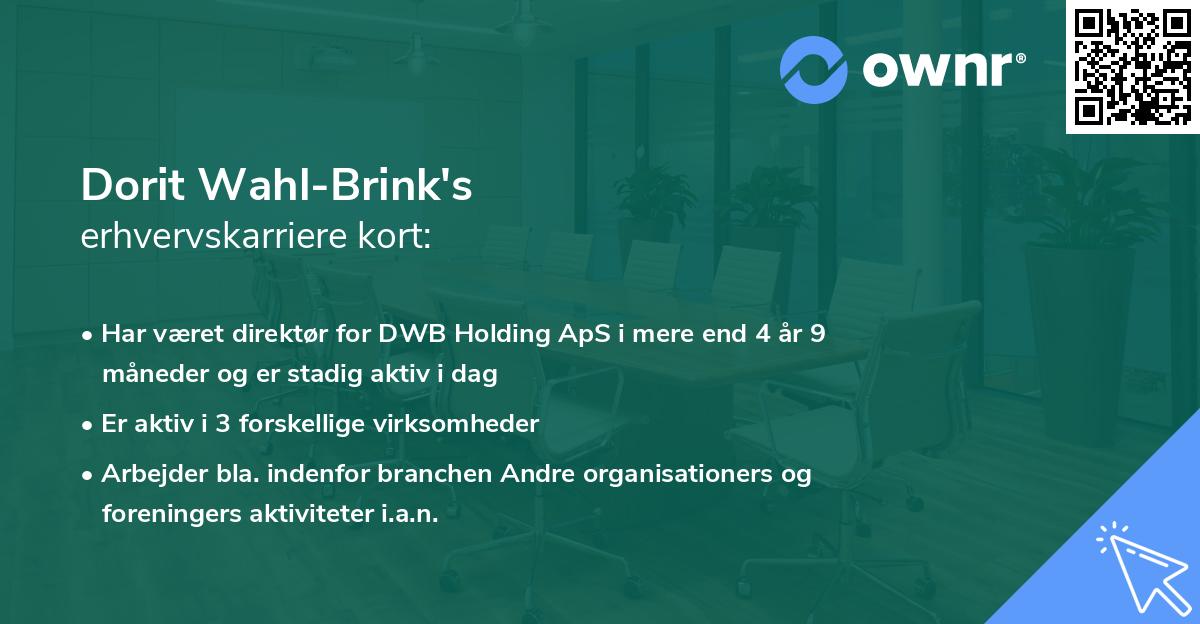 ownr®

Dorit Wahl-Brink's
erhvervskarriere kort:

• Har været direktør for DWB Holding ApS i mere end 4 år 9 måneder og er stadig aktiv i dag
• Er aktiv i 3 forskellige virksomheder
• Arbejder bla. indenfor branchen Andre organisationers og foreningers aktiviteter i.a.n.